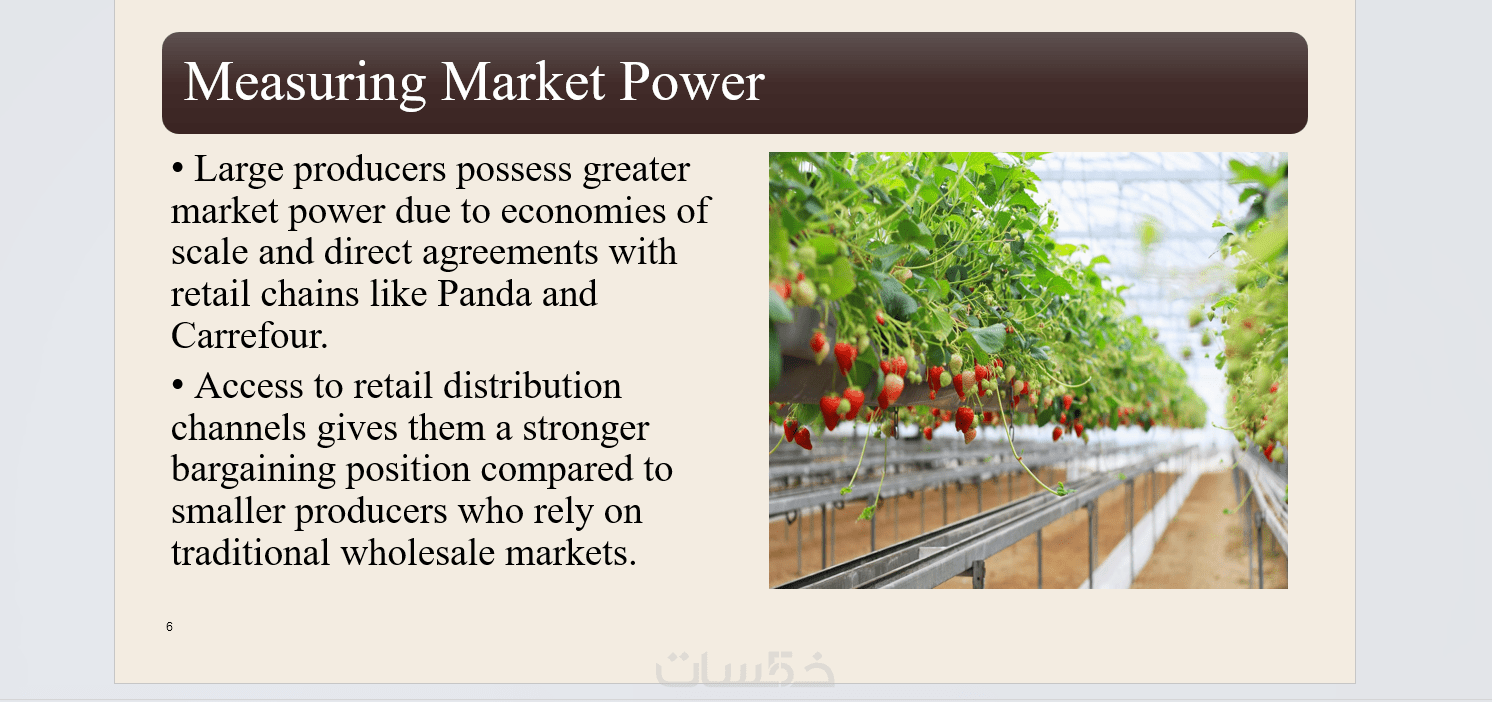 Measuring Market Power

• Large producers possess greater market power due to economies of scale and direct agreements with retail chains like Panda and Carrefour.

• Access to retail distribution channels gives them a stronger bargaining position compared to smaller producers who rely on traditional wholesale markets.

6

خمسات